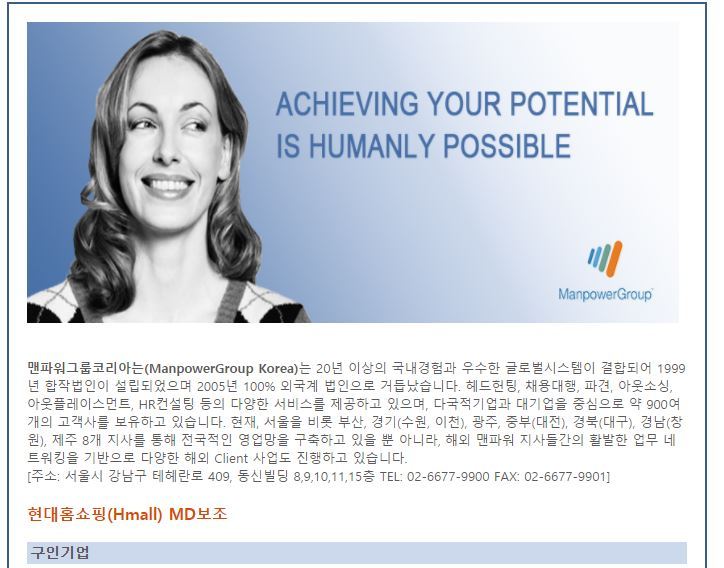 ACHIEVING YOUR POTENTIAL IS HUMANLY POSSIBLE

ManpowerGroup

맨파워그룹코리아는(ManpowerGroup Korea)는 20년 이상의 국내경험과 우수한 글로벌시스템이 결합되어 1999년 합작법인이 설립되었으며 2005년 100% 외국계 법인으로 거듭났습니다. 헤드헌팅, 채용대행, 파견, 아웃소싱, 아웃플레이스먼트, HR컨설팅 등의 다양한 서비스를 제공하고 있으며, 다국적기업과 대기업을 중심으로 약 900여개의 고객사를 보유하고 있습니다. 현재, 서울을 비롯 부산, 경기(수원, 이천), 광주, 중부(대전), 경북(대구), 경남(창원), 제주 8개 지사를 통해 전국적인 영업망을 구축하고 있을 뿐 아니라, 해외 맨파워 지사들간의 활발한 업무 네트워킹을 기반으로 다양한 해외 Client 사업도 진행하고 있습니다.
[주소: 서울시 강남구 테헤란로 409, 동신빌딩 8,9,10,11,15층 TEL: 02-6677-9900 FAX: 02-6677-9901]

현대홈쇼핑(Hmall) MD보조

구인기업